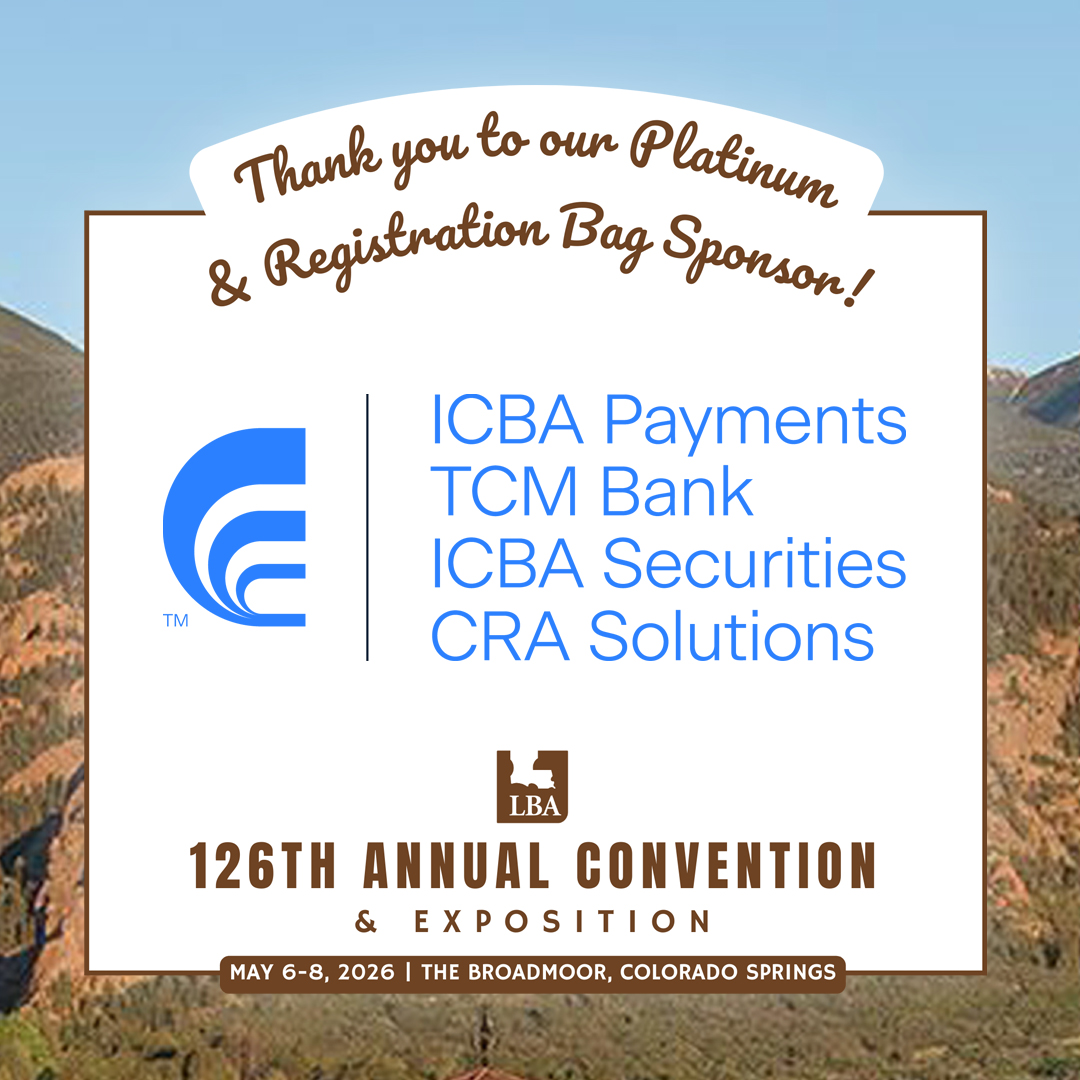 Thank you to our Platinum & Registration Bag Sponsor!

TM

ICBA Payments
TCM Bank
ICBA Securities
CRA Solutions

LBA

126TH ANNUAL CONVENTION
& EXPOSITION

MAY 6-8, 2026 | THE BROADMOOR, COLORADO SPRINGS